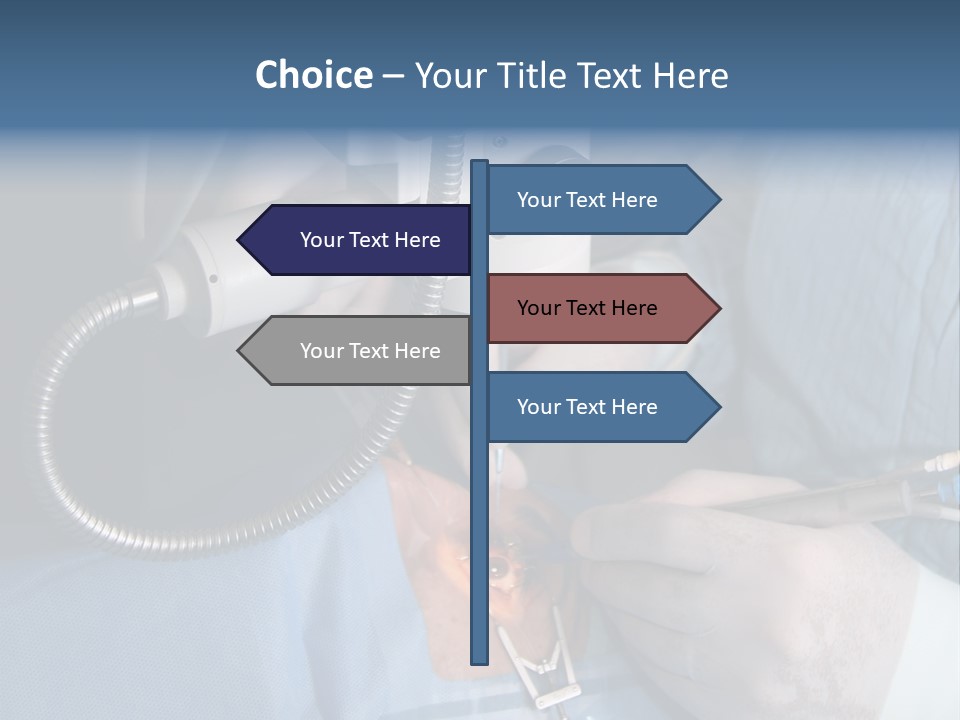 Choice – Your Title Text Here

Your Text Here

Your Text Here

Your Text Here

Your Text Here

Your Text Here